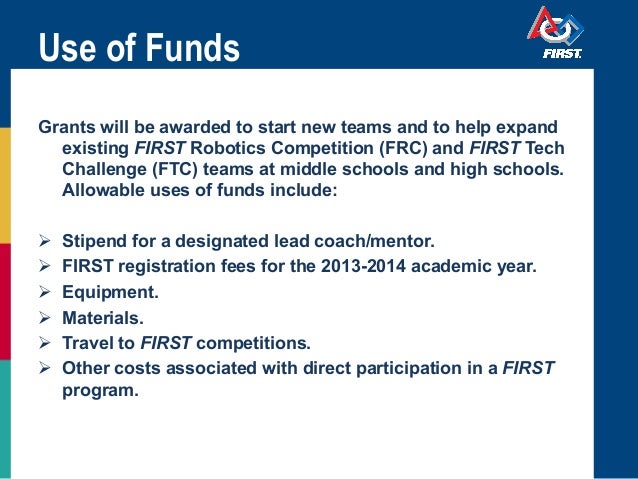 Use of Funds

FIRST

Grants will be awarded to start new teams and to help expand existing FIRST Robotics Competition (FRC) and FIRST Tech Challenge (FTC) teams at middle schools and high schools. Allowable uses of funds include:

➢ Stipend for a designated lead coach/mentor.
➢ FIRST registration fees for the 2013-2014 academic year.
➢ Equipment.
➢ Materials.
➢ Travel to FIRST competitions.
➢ Other costs associated with direct participation in a FIRST program.